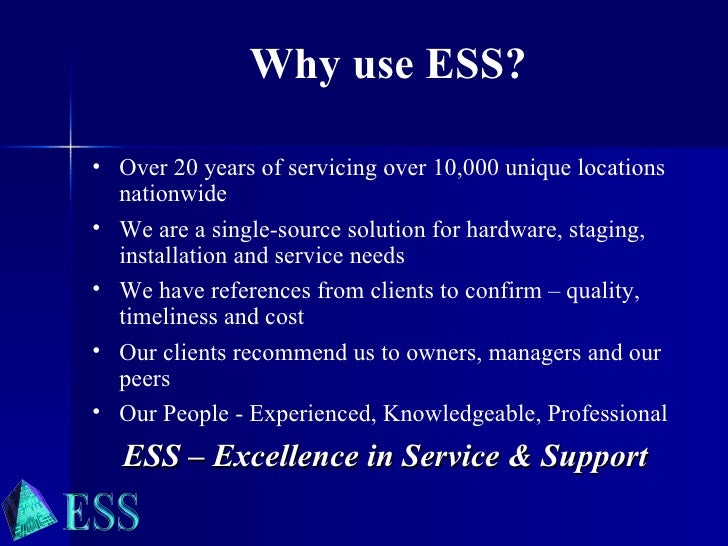 Why use ESS?

• Over 20 years of servicing over 10,000 unique locations nationwide

• We are a single-source solution for hardware, staging, installation and service needs

• We have references from clients to confirm – quality, timeliness and cost

• Our clients recommend us to owners, managers and our peers

• Our People - Experienced, Knowledgeable, Professional

ESS – Excellence in Service & Support

ESS